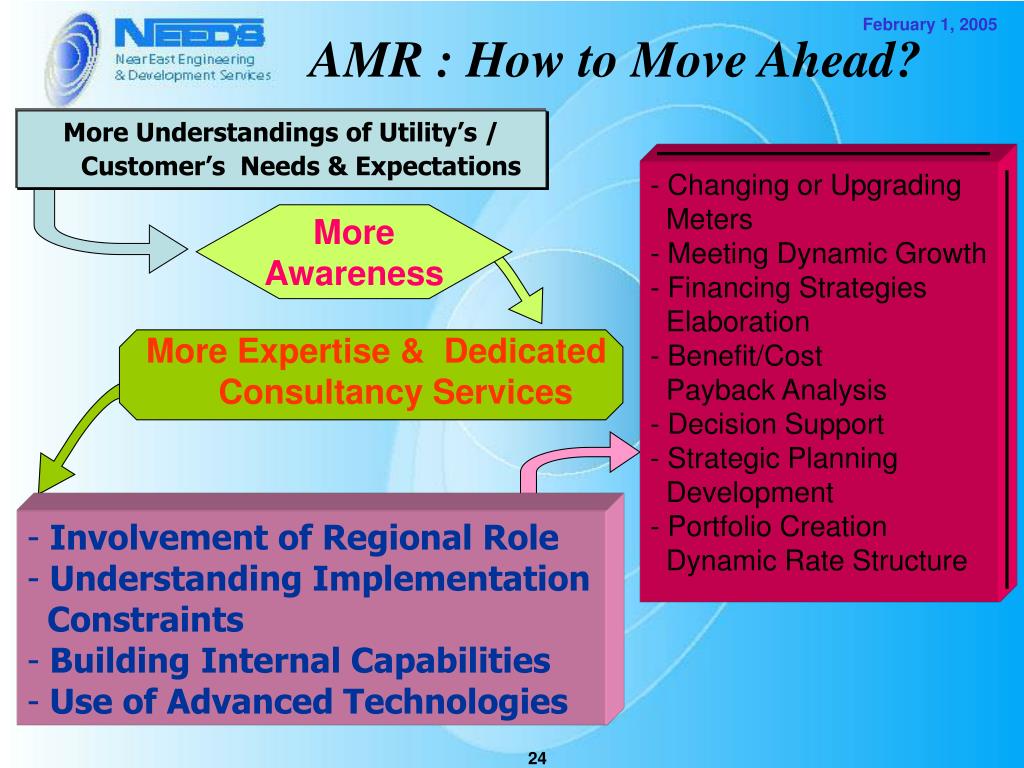 NEEDS
Near East Engineering & Development Services

February 1, 2005

AMR : How to Move Ahead?

More Understandings of Utility's / Customer's Needs & Expectations

More Awareness

More Expertise & Dedicated Consultancy Services

- Involvement of Regional Role
- Understanding Implementation Constraints
- Building Internal Capabilities
- Use of Advanced Technologies

- Changing or Upgrading Meters
- Meeting Dynamic Growth
- Financing Strategies Elaboration
- Benefit/Cost Payback Analysis
- Decision Support
- Strategic Planning Development
- Portfolio Creation Dynamic Rate Structure

24